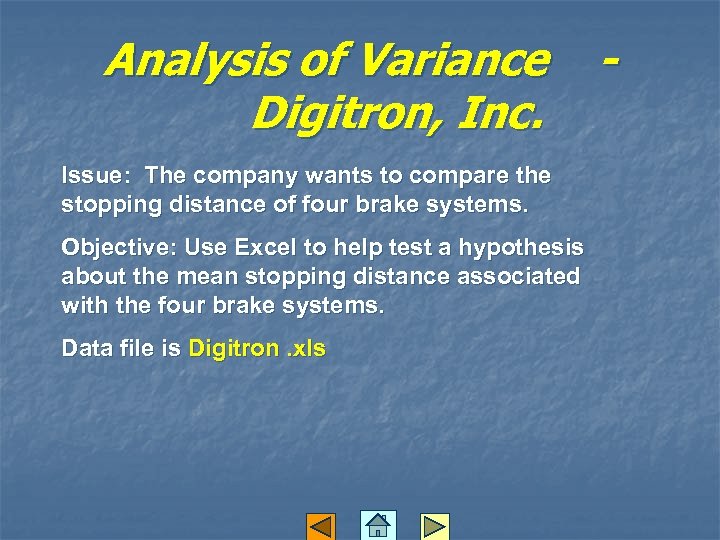 Analysis of Variance - Digitron, Inc.

Issue: The company wants to compare the stopping distance of four brake systems.

Objective: Use Excel to help test a hypothesis about the mean stopping distance associated with the four brake systems.

Data file is Digitron .xls